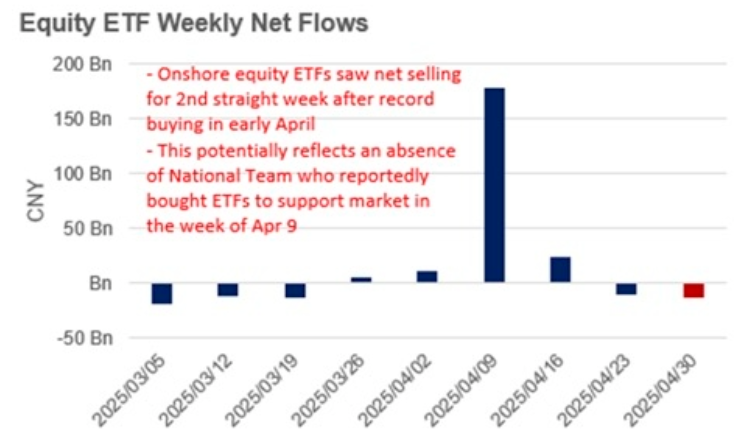 Equity ETF Weekly Net Flows

200 Bn
150 Bn
100 Bn
50 Bn
Bn
-50 Bn

CNY

- Onshore equity ETFs saw net selling for 2nd straight week after record buying in early April
- This potentially reflects an absence of National Team who reportedly bought ETFs to support market in the week of Apr 9

2025/03/05
2025/03/12
2025/03/19
2025/03/26
2025/04/02
2025/04/09
2025/04/16
2025/04/23
2025/04/30